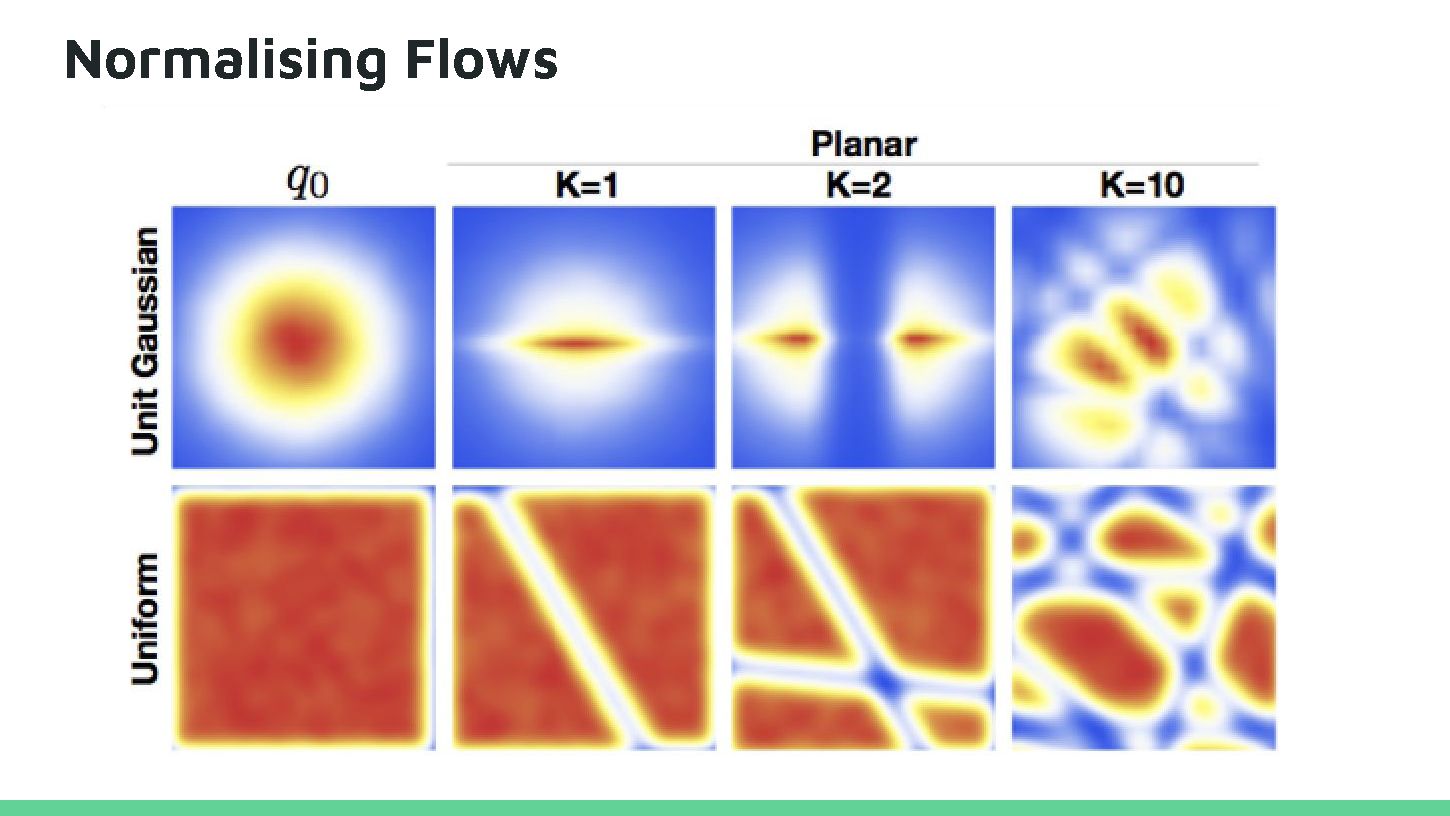 Normalising Flows

Planar

$q_0$

K=1

K=2

K=10

Unit Gaussian

Uniform